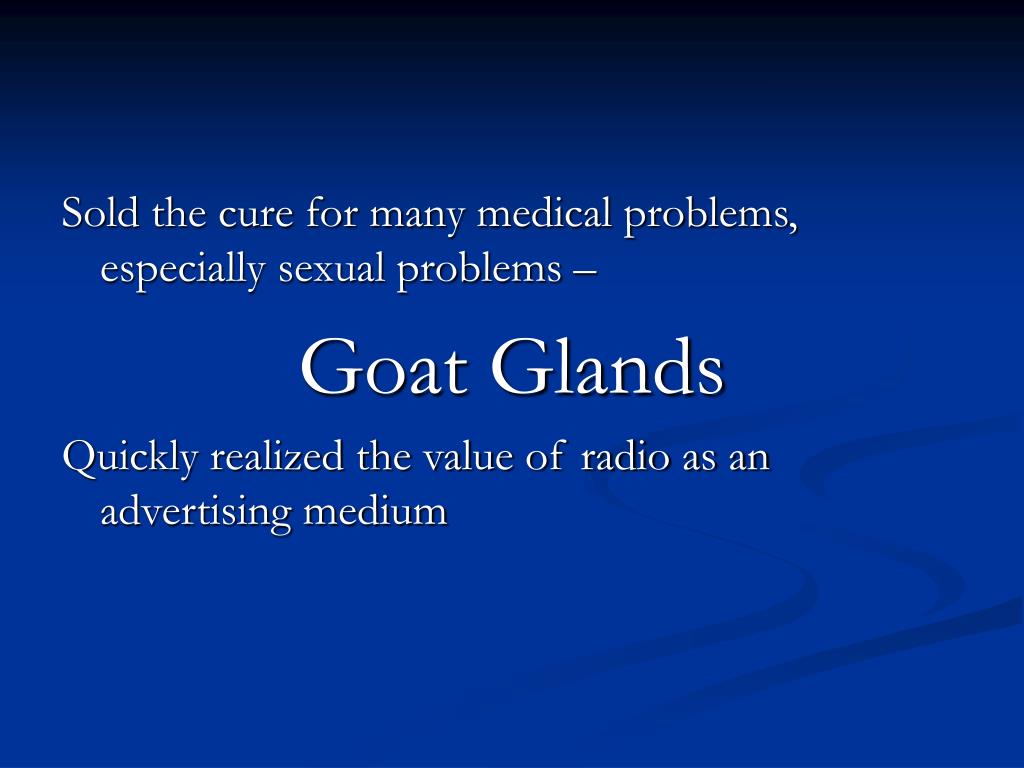 Sold the cure for many medical problems, especially sexual problems –

Goat Glands

Quickly realized the value of radio as an advertising medium